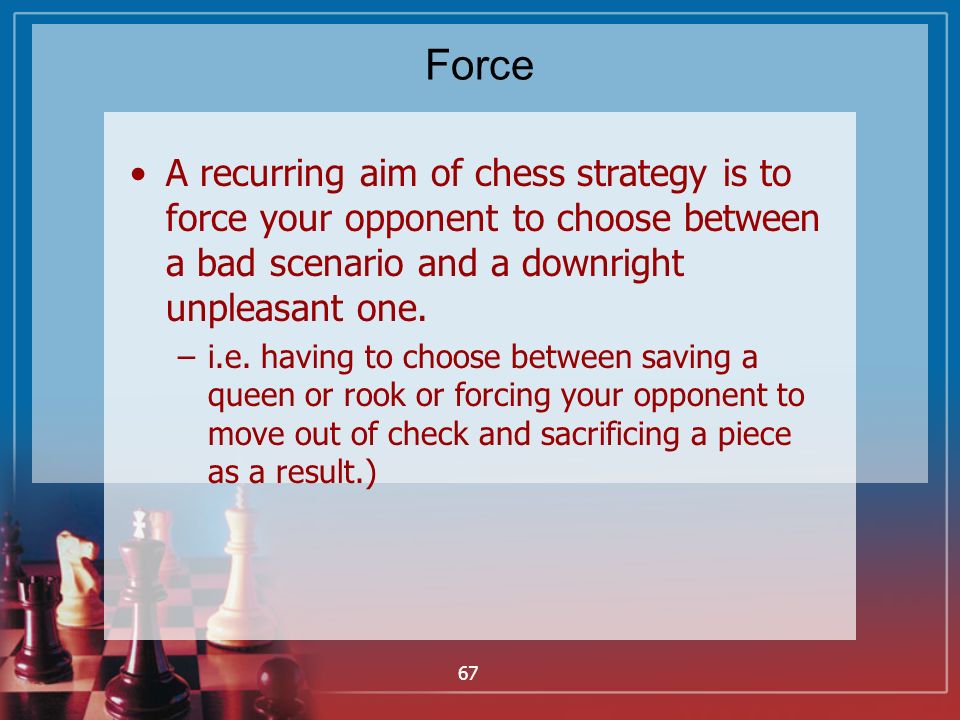 Force

• A recurring aim of chess strategy is to force your opponent to choose between a bad scenario and a downright unpleasant one.

– i.e. having to choose between saving a queen or rook or forcing your opponent to move out of check and sacrificing a piece as a result.)

67